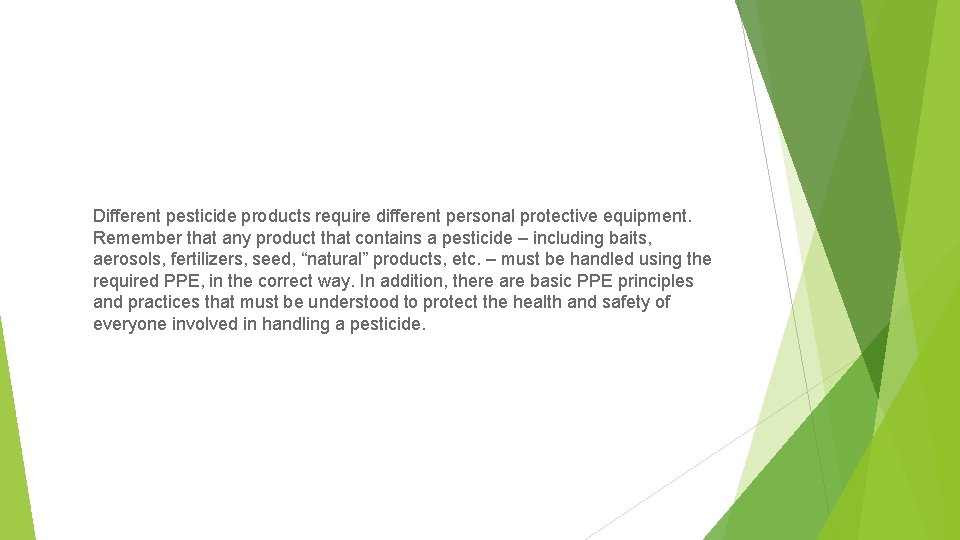 Different pesticide products require different personal protective equipment. Remember that any product that contains a pesticide – including baits, aerosols, fertilizers, seed, “natural” products, etc. – must be handled using the required PPE, in the correct way. In addition, there are basic PPE principles and practices that must be understood to protect the health and safety of everyone involved in handling a pesticide.